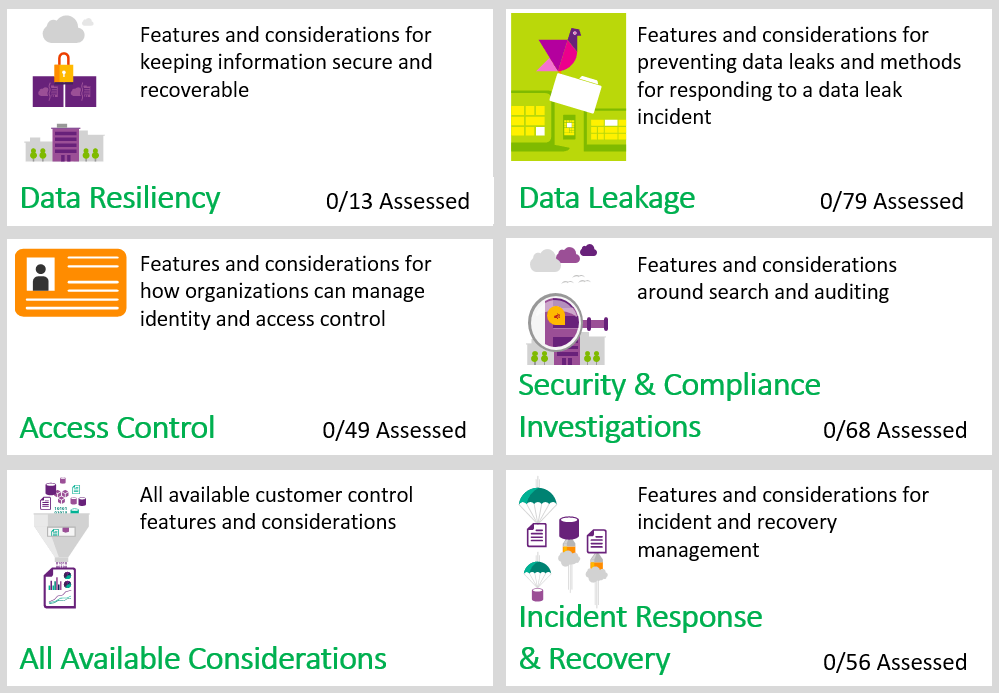 Features and considerations for keeping information secure and recoverable

Data Resiliency

0/13 Assessed

Features and considerations for preventing data leaks and methods for responding to a data leak incident

Data Leakage

0/79 Assessed

Features and considerations for how organizations can manage identity and access control

Access Control

0/49 Assessed

Features and considerations around search and auditing

Security & Compliance Investigations

0/68 Assessed

All available customer control features and considerations

All Available Considerations

Features and considerations for incident and recovery management

Incident Response & Recovery

0/56 Assessed